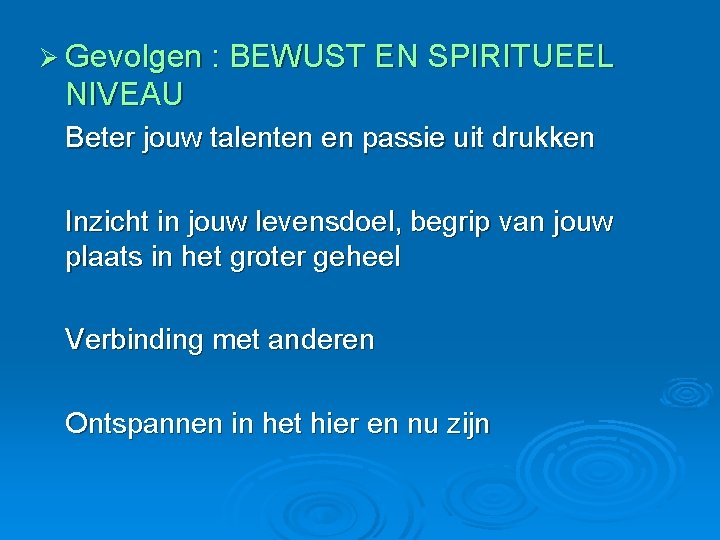 ➢ Gevolgen : BEWUST EN SPIRITUEEL NIVEAU

Beter jouw talenten en passie uit drukken

Inzicht in jouw levensdoel, begrip van jouw plaats in het groter geheel

Verbinding met anderen

Ontspannen in het hier en nu zijn